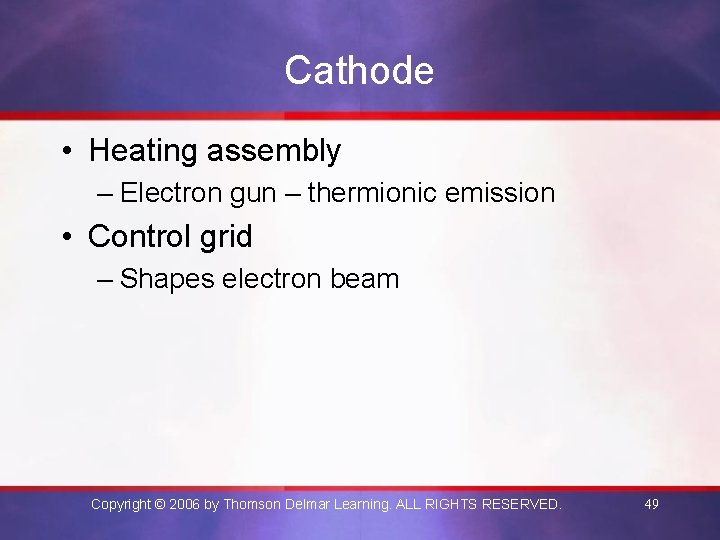 Cathode

• Heating assembly
– Electron gun – thermionic emission
• Control grid
– Shapes electron beam

Copyright © 2006 by Thomson Delmar Learning. ALL RIGHTS RESERVED.

49